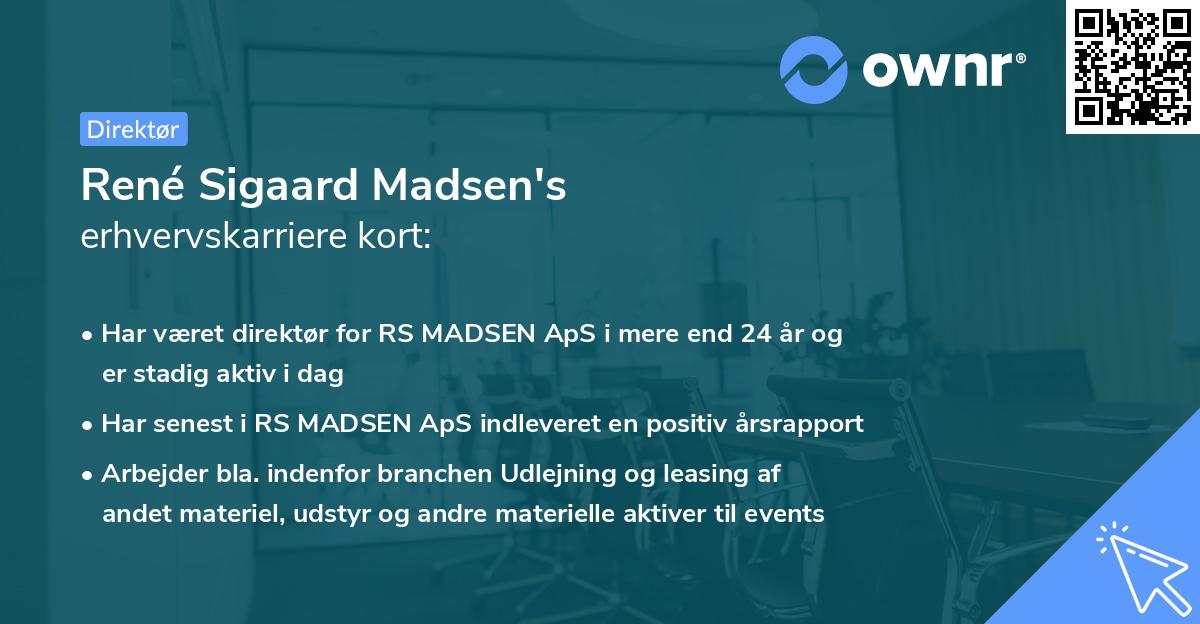 ownr®

Direktør

René Sigaard Madsen's
erhvervskarriere kort:

• Har været direktør for RS MADSEN ApS i mere end 24 år og er stadig aktiv i dag

• Har senest i RS MADSEN ApS indleveret en positiv årsrapport

• Arbejder bla. indenfor branchen Udlejning og leasing af andet materiel, udstyr og andre materielle aktiver til events